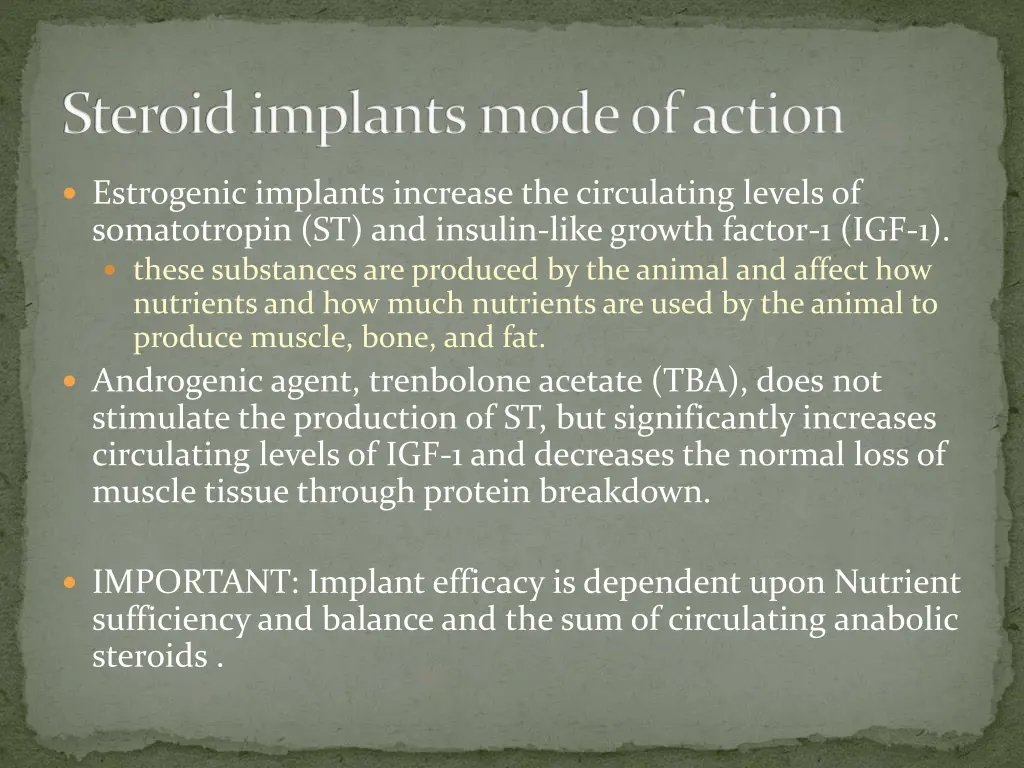 Steroid implants mode of action

Estrogenic implants increase the circulating levels of somatotropin (ST) and insulin-like growth factor-1 (IGF-1).

these substances are produced by the animal and affect how nutrients and how much nutrients are used by the animal to produce muscle, bone, and fat.

Androgenic agent, trenbolone acetate (TBA), does not stimulate the production of ST, but significantly increases circulating levels of IGF-1 and decreases the normal loss of muscle tissue through protein breakdown.

IMPORTANT: Implant efficacy is dependent upon Nutrient sufficiency and balance and the sum of circulating anabolic steroids .